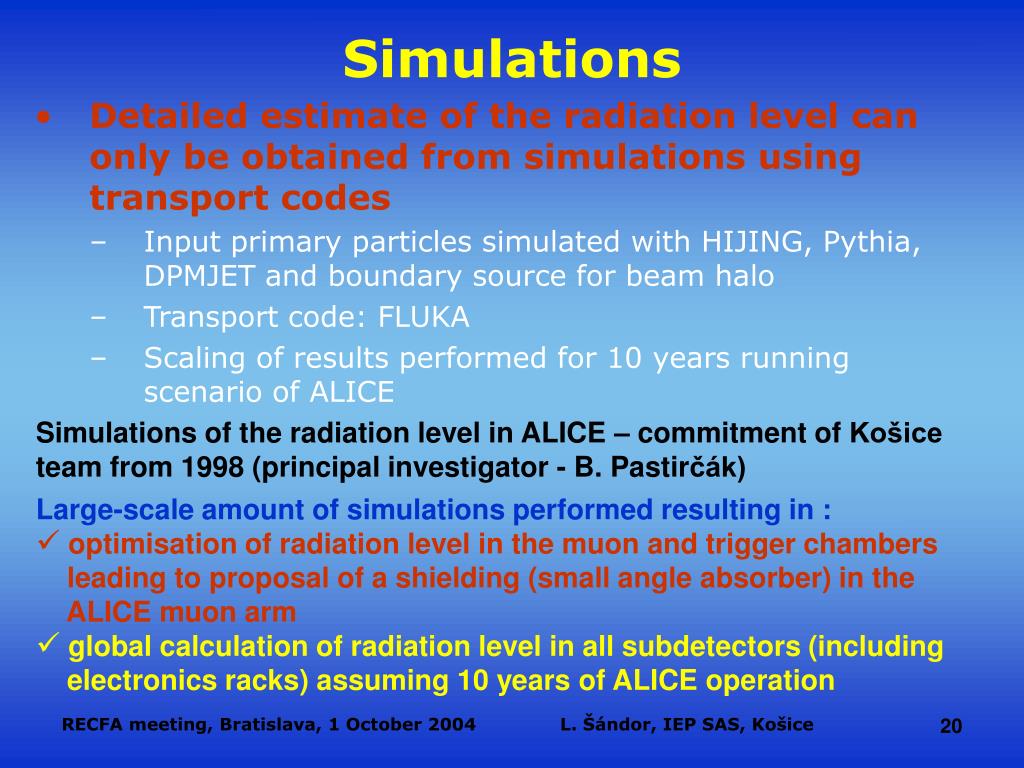 Simulations

• Detailed estimate of the radiation level can only be obtained from simulations using transport codes

– Input primary particles simulated with HIJING, Pythia, DPMJET and boundary source for beam halo

– Transport code: FLUKA

– Scaling of results performed for 10 years running scenario of ALICE

Simulations of the radiation level in ALICE – commitment of Košice team from 1998 (principal investigator - B. Pastirčák)

Large-scale amount of simulations performed resulting in :

✓ optimisation of radiation level in the muon and trigger chambers leading to proposal of a shielding (small angle absorber) in the ALICE muon arm

✓ global calculation of radiation level in all subdetectors (including electronics racks) assuming 10 years of ALICE operation

RECFA meeting, Bratislava, 1 October 2004 L. Šándor, IEP SAS, Košice 20